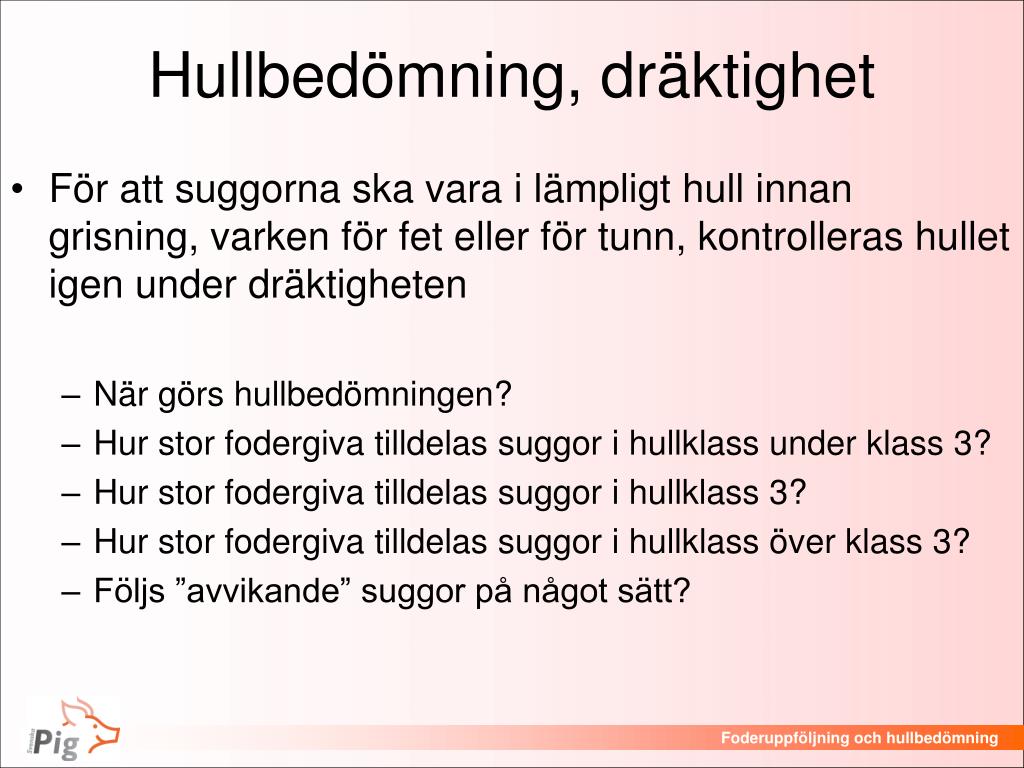 Hullbedömning, dräktighet

• För att suggorna ska vara i lämpligt hull innan grisning, varken för fet eller för tunn, kontrolleras hullet igen under dräktigheten

– När görs hullbedömningen?
– Hur stor fodergiva tilldelas suggor i hullklass under klass 3?
– Hur stor fodergiva tilldelas suggor i hullklass 3?
– Hur stor fodergiva tilldelas suggor i hullklass över klass 3?
– Följs ”avvikande” suggor på något sätt?

Pig

Foderuppföljning och hullbedömning